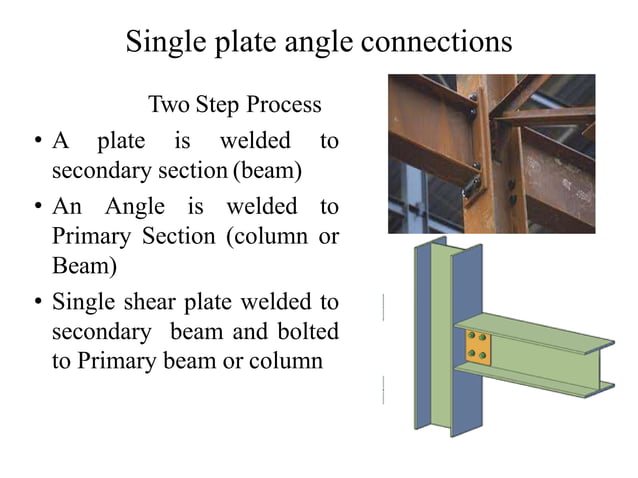 Single plate angle connections

Two Step Process

• A plate is welded to secondary section (beam)

• An Angle is welded to Primary Section (column or Beam)

• Single shear plate welded to secondary beam and bolted to Primary beam or column